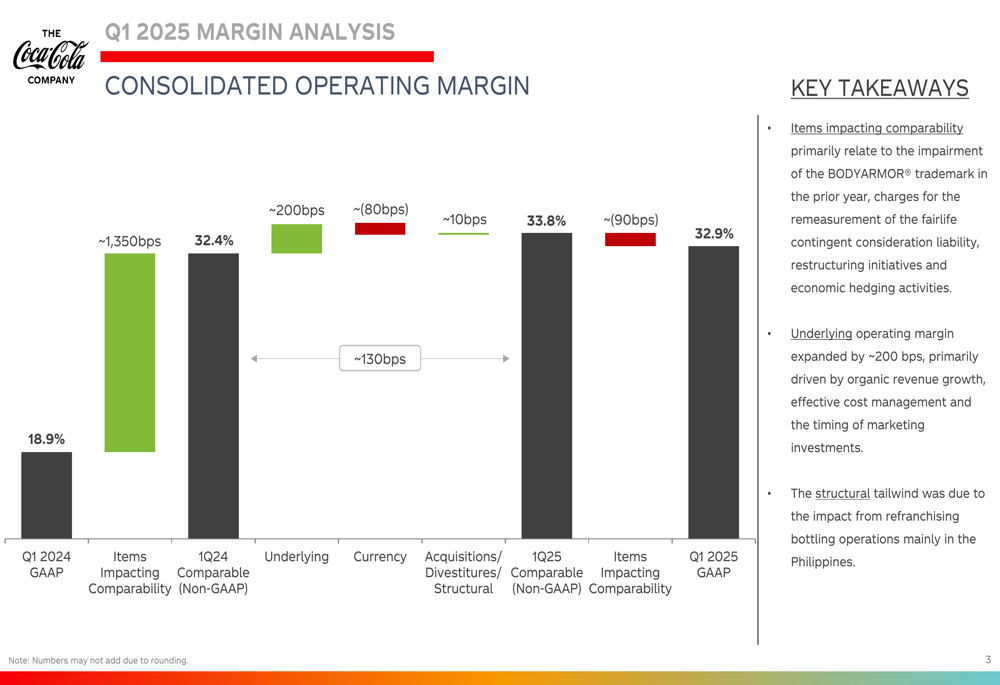 THE
Coca-Cola
COMPANY

Q1 2025 MARGIN ANALYSIS

CONSOLIDATED OPERATING MARGIN

18.9%
~1,350bps
32.4%
~200bps
~(80bps)
~10bps
33.8%
~(90bps)
32.9%
~130bps

Q1 2024 GAAP
Items Impacting Comparability
1Q24 Comparable (Non-GAAP)
Underlying
Currency
Acquisitions/ Divestitures/ Structural
1Q25 Comparable (Non-GAAP)
Items Impacting Comparability
Q1 2025 GAAP

KEY TAKEAWAYS

• Items impacting comparability primarily relate to the impairment of the BODYARMOR® trademark in the prior year, charges for the remeasurement of the fairlife contingent consideration liability, restructuring initiatives and economic hedging activities.

• Underlying operating margin expanded by ~200 bps, primarily driven by organic revenue growth, effective cost management and the timing of marketing investments.

• The structural tailwind was due to the impact from refranchising bottling operations mainly in the Philippines.

Note: Numbers may not add due to rounding.

3